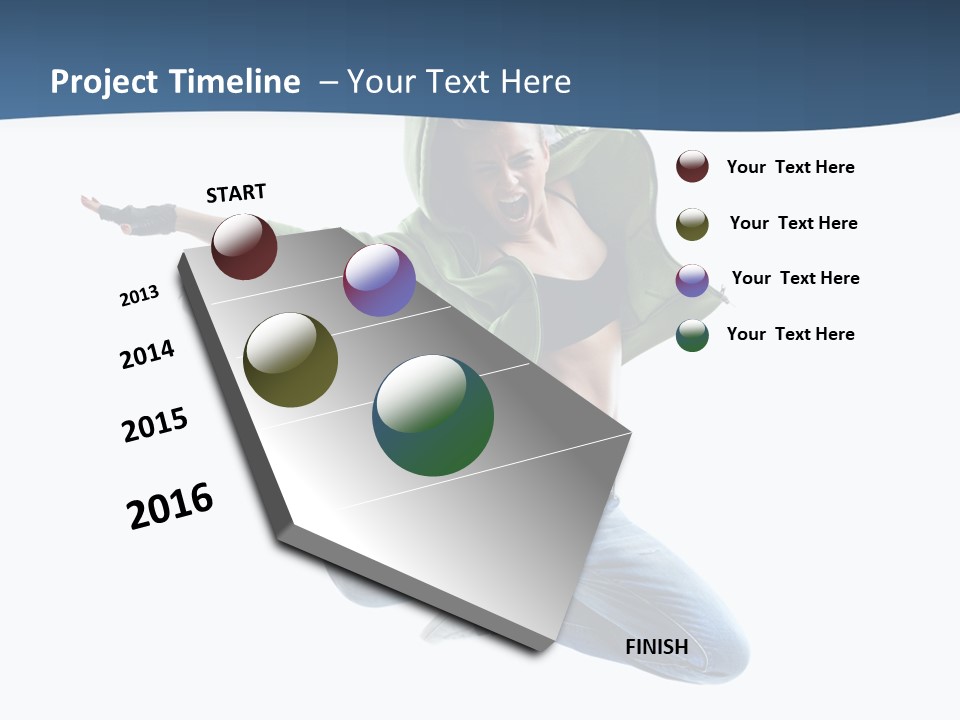 Project Timeline – Your Text Here

START

2013

2014

2015

2016

FINISH

Your Text Here

Your Text Here

Your Text Here

Your Text Here